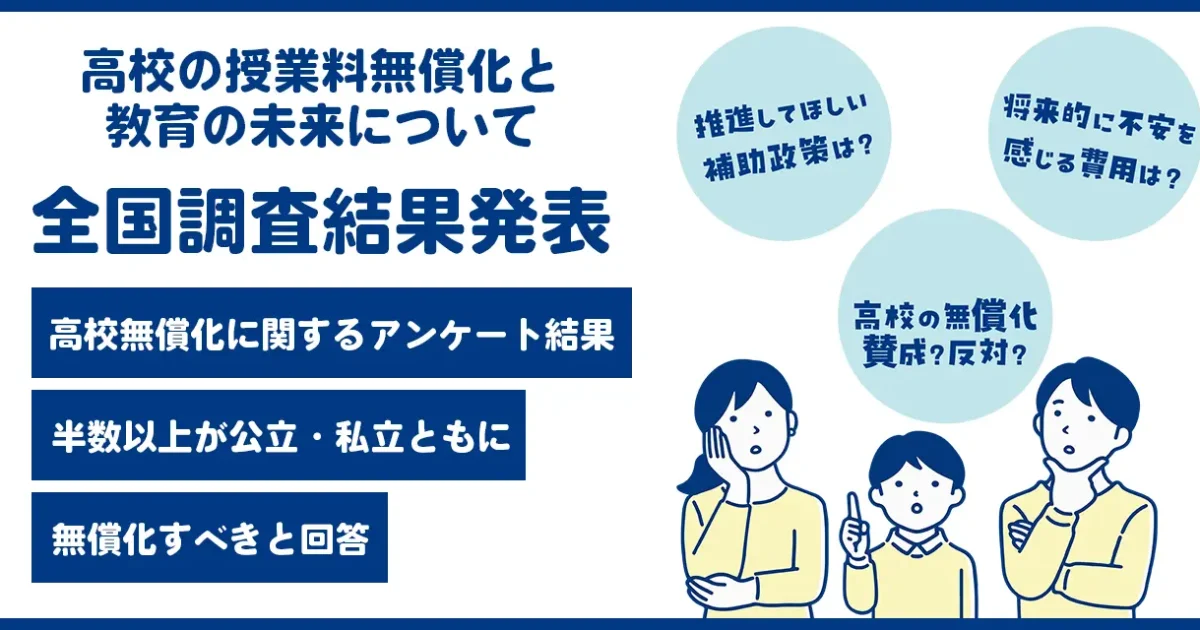 高校の授業料無償化と
教育の未来について

全国調査結果発表

高校無償化に関するアンケート結果

半数以上が公立・私立ともに

無償化すべきと回答

推進してほしい
補助政策は？

将来的に不安を
感じる費用は？

高校の無償化
賛成？反対？